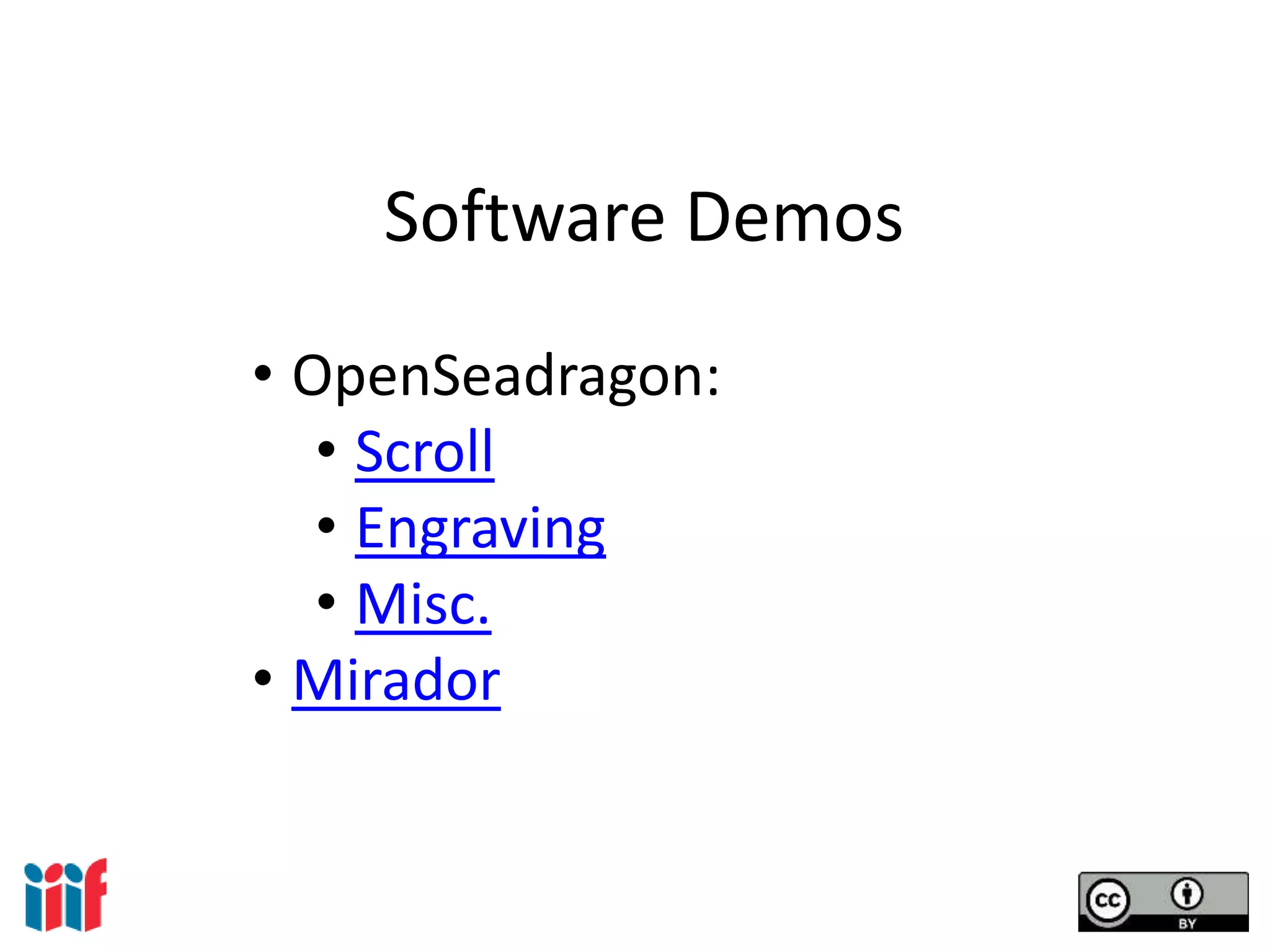 Software Demos

• OpenSeadragon:
  • Scroll
  • Engraving
  • Misc.
• Mirador

iiif

cc BY